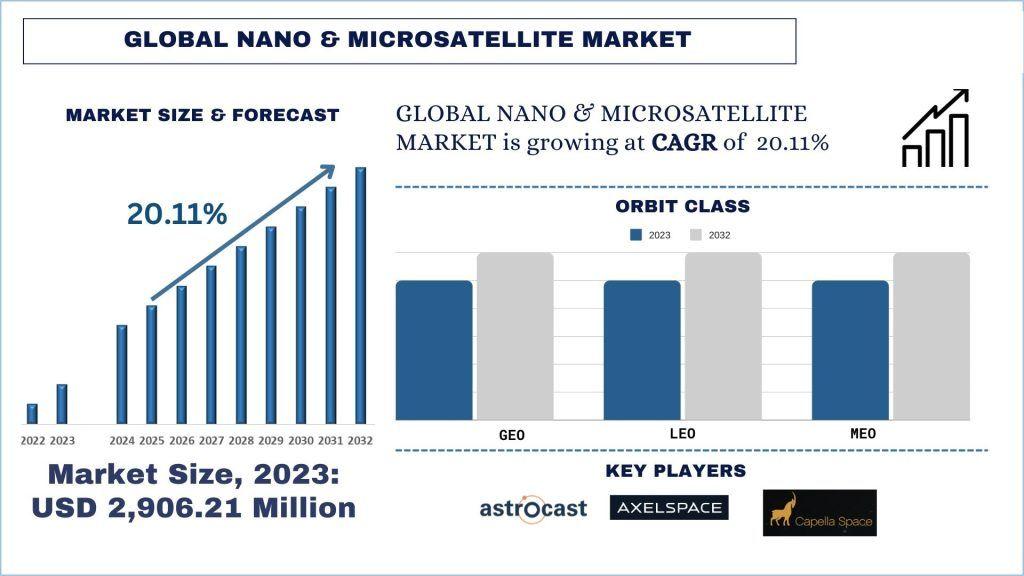 GLOBAL NANO & MICROSATELLITE MARKET

MARKET SIZE & FORECAST

20.11%

2022 2023 2024 2025 2026 2027 2028 2029 2030 2031 2032

Market Size, 2023: USD 2,906.21 Million

GLOBAL NANO & MICROSATELLITE MARKET is growing at CAGR of 20.11%

ORBIT CLASS

2023 2032

GEO LEO MEO

KEY PLAYERS

astrocast AXELSPACE Capella Space